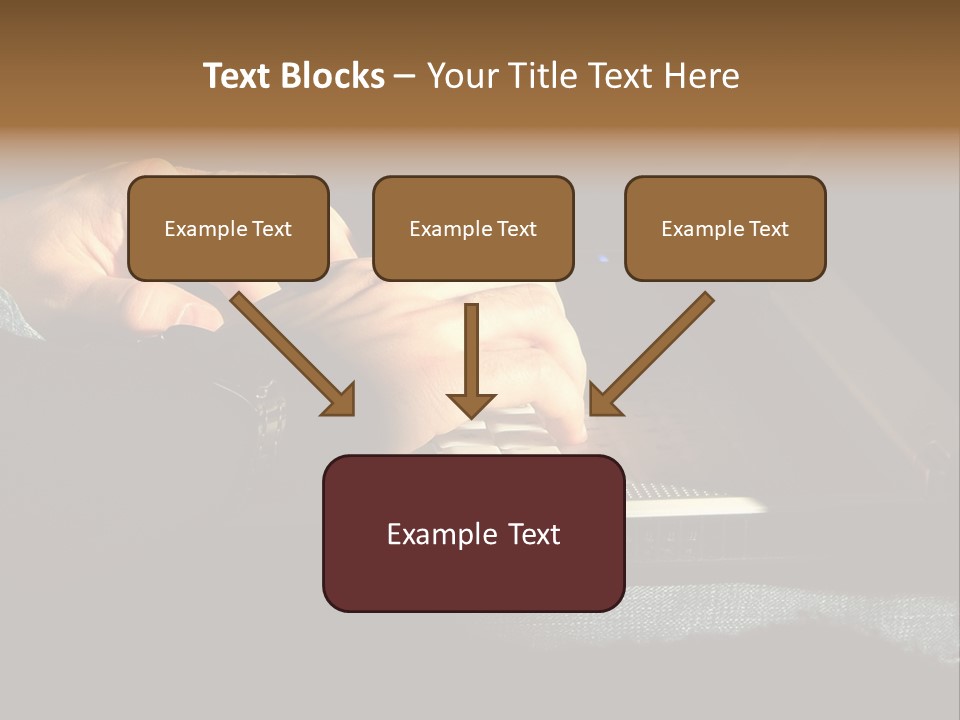 Text Blocks – Your Title Text Here

Example Text

Example Text

Example Text

Example Text